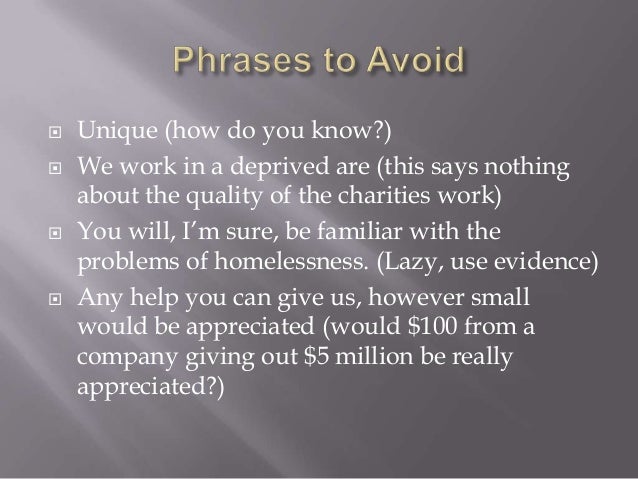 Phrases to Avoid

- Unique (how do you know?)
- We work in a deprived are (this says nothing about the quality of the charities work)
- You will, I'm sure, be familiar with the problems of homelessness. (Lazy, use evidence)
- Any help you can give us, however small would be appreciated (would \$100 from a company giving out \$5 million be really appreciated?)